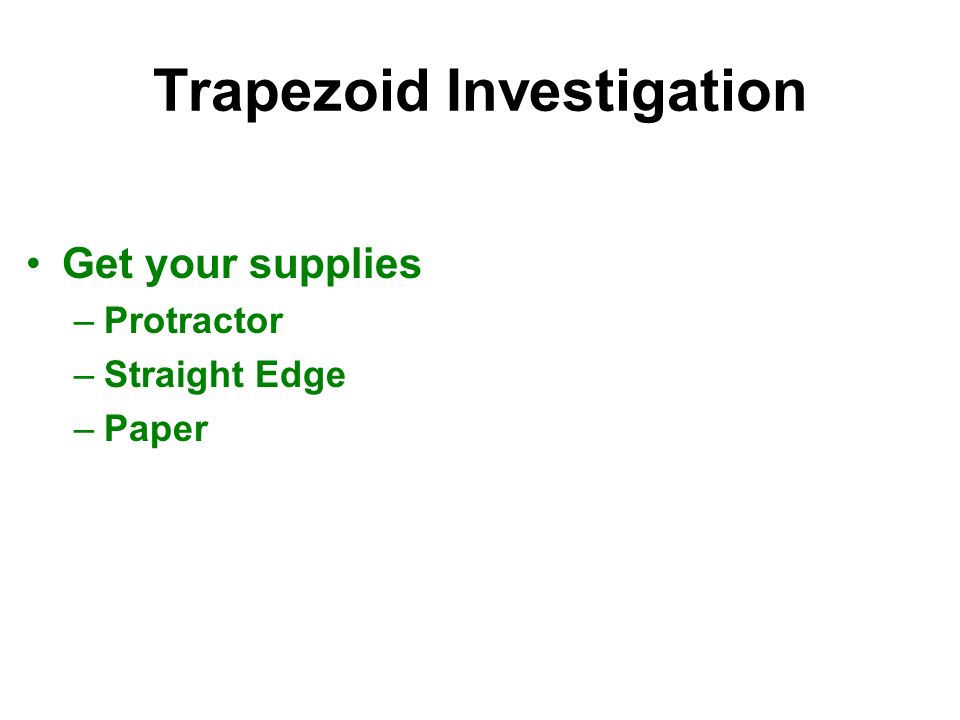 Trapezoid Investigation

• Get your supplies
– Protractor
– Straight Edge
– Paper